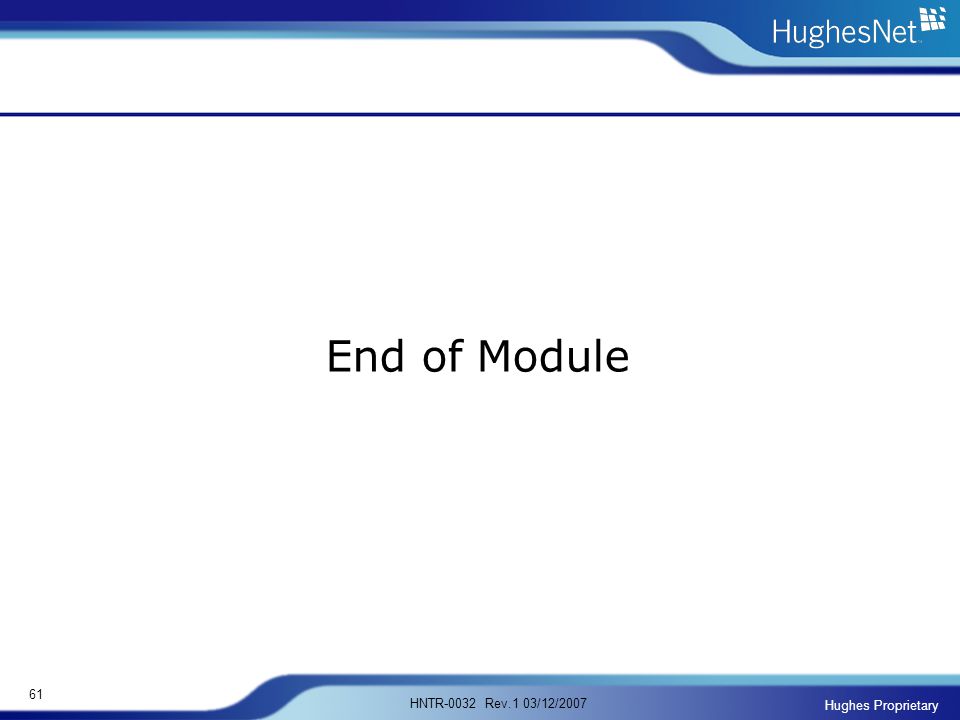 HughesNet

End of Module

61

HNTR-0032 Rev. 1 03/12/2007

Hughes Proprietary